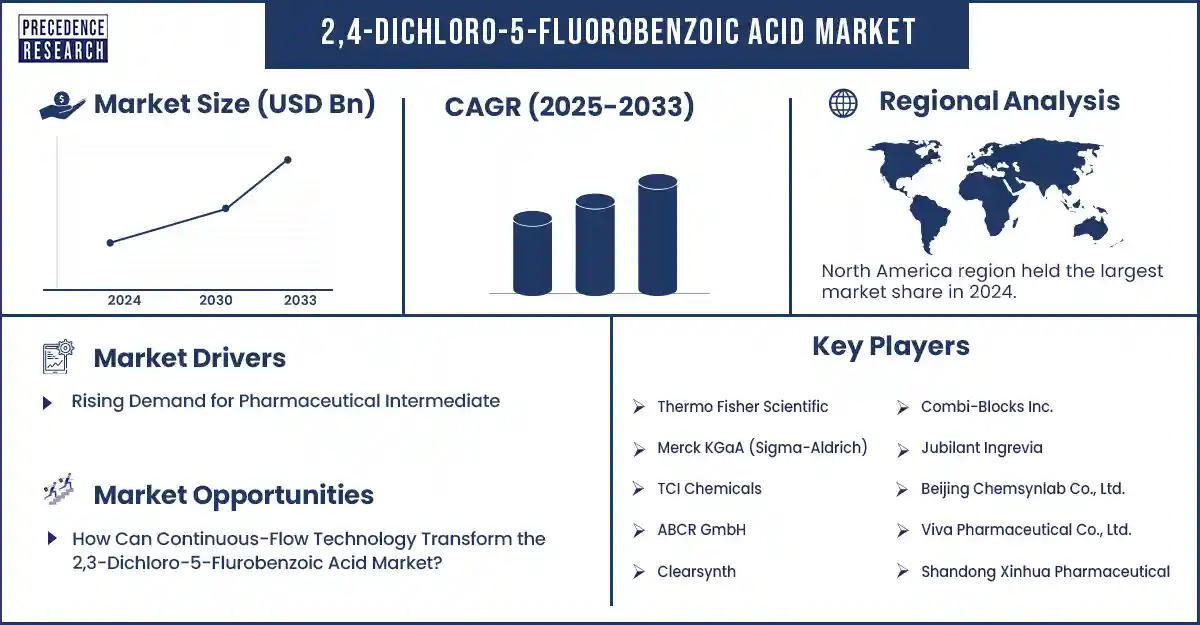 PRECEDENCE RESEARCH

2,4-DICHLORO-5-FLUOROBENZOIC ACID MARKET

Market Size (USD Bn)

2024 2030 2033

CAGR (2025-2033)

Regional Analysis

North America region held the largest market share in 2024.

Market Drivers

Rising Demand for Pharmaceutical Intermediate

Market Opportunities

How Can Continuous-Flow Technology Transform the 2,3-Dichloro-5-Flurobenzoic Acid Market?

Key Players

Thermo Fisher Scientific

Merck KGaA (Sigma-Aldrich)

TCI Chemicals

ABCR GmbH

Clearsynth

Combi-Blocks Inc.

Jubilant Ingrevia

Beijing Chemsynlab Co., Ltd.

Viva Pharmaceutical Co., Ltd.

Shandong Xinhua Pharmaceutical